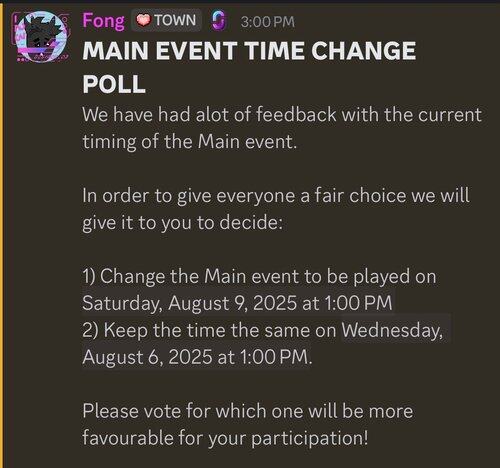 Fong TOWN 3:00 PM
MAIN EVENT TIME CHANGE POLL

We have had alot of feedback with the current timing of the Main event.

In order to give everyone a fair choice we will give it to you to decide:

1) Change the Main event to be played on Saturday, August 9, 2025 at 1:00 PM
2) Keep the time the same on Wednesday, August 6, 2025 at 1:00 PM.

Please vote for which one will be more favourable for your participation!